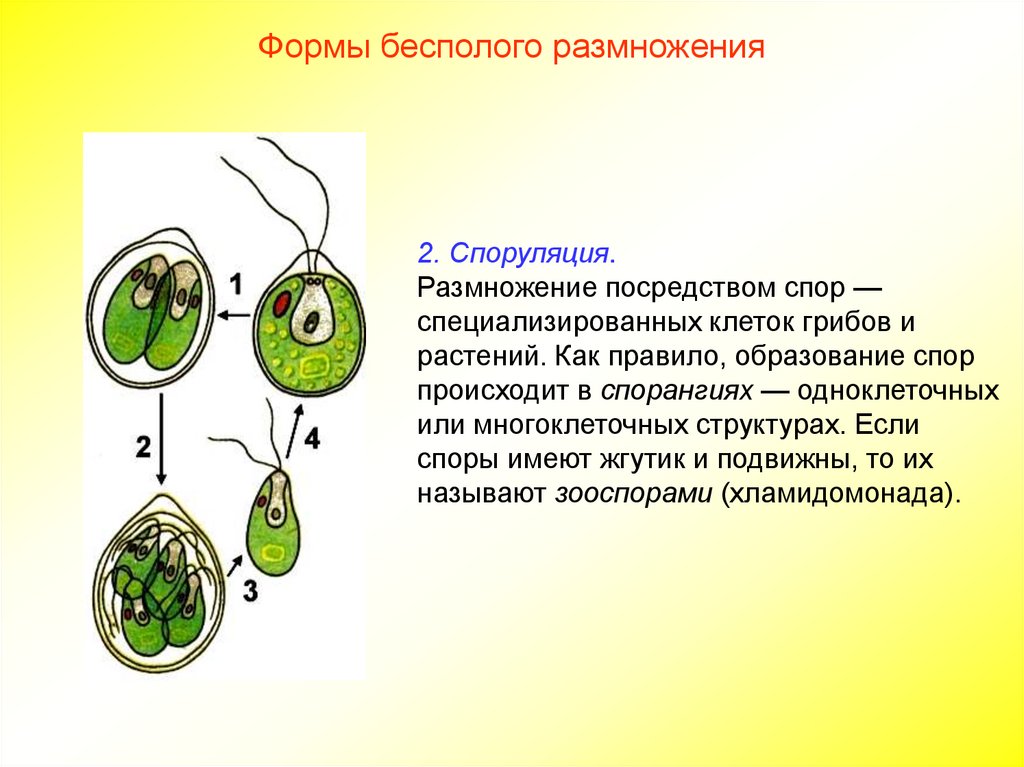 Формы бесполого размножения

1

2

4

3

2. Споруляция.
Размножение посредством спор — специализированных клеток грибов и растений. Как правило, образование спор происходит в спорангиях — одноклеточных или многоклеточных структурах. Если споры имеют жгутик и подвижны, то их называют зооспорами (хламидомонада).